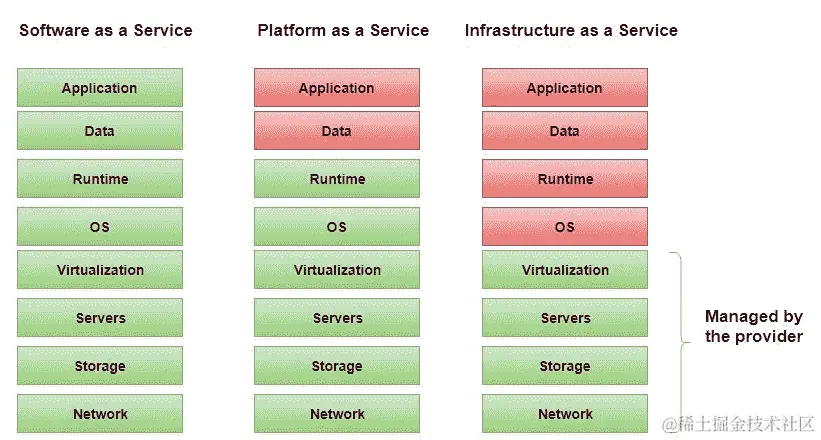 Software as a Service

Application
Data
Runtime
OS
Virtualization
Servers
Storage
Network

Platform as a Service

Application
Data
Runtime
OS
Virtualization
Servers
Storage
Network

Infrastructure as a Service

Application
Data
Runtime
OS
Virtualization
Servers
Storage
Network

Managed by the provider

@稀土掘金技术社区